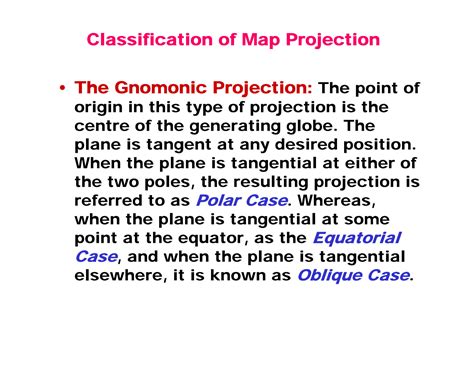 Classification of Map Projection

• The Gnomonic Projection: The point of origin in this type of projection is the centre of the generating globe. The plane is tangent at any desired position. When the plane is tangential at either of the two poles, the resulting projection is referred to as Polar Case. Whereas, when the plane is tangential at some point at the equator, as the Equatorial Case, and when the plane is tangential elsewhere, it is known as Oblique Case.